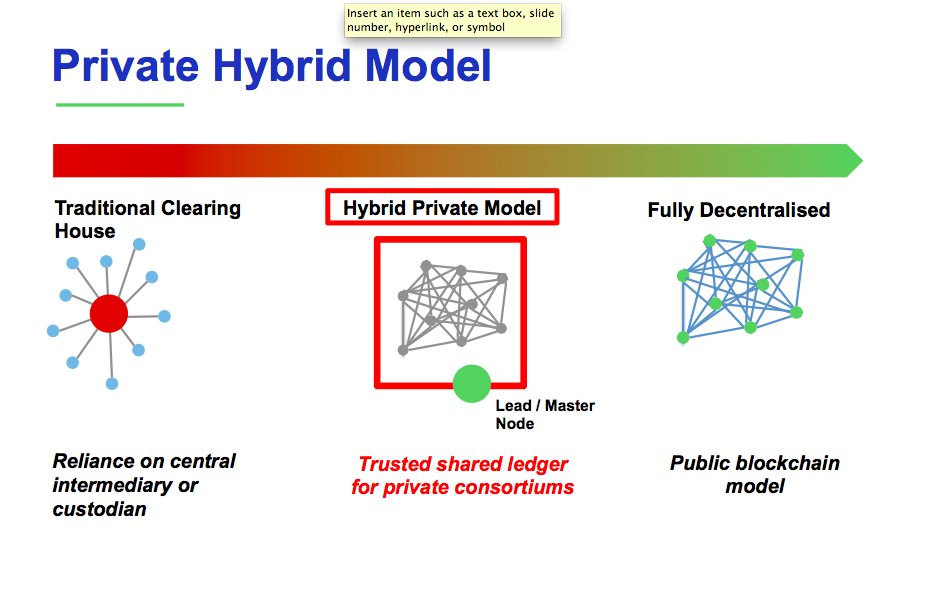 Insert an item such as a text box, slide number, hyperlink, or symbol

Private Hybrid Model

Traditional Clearing House

Hybrid Private Model

Fully Decentralised

Lead / Master Node

Reliance on central intermediary or custodian

Trusted shared ledger for private consortiums

Public blockchain model